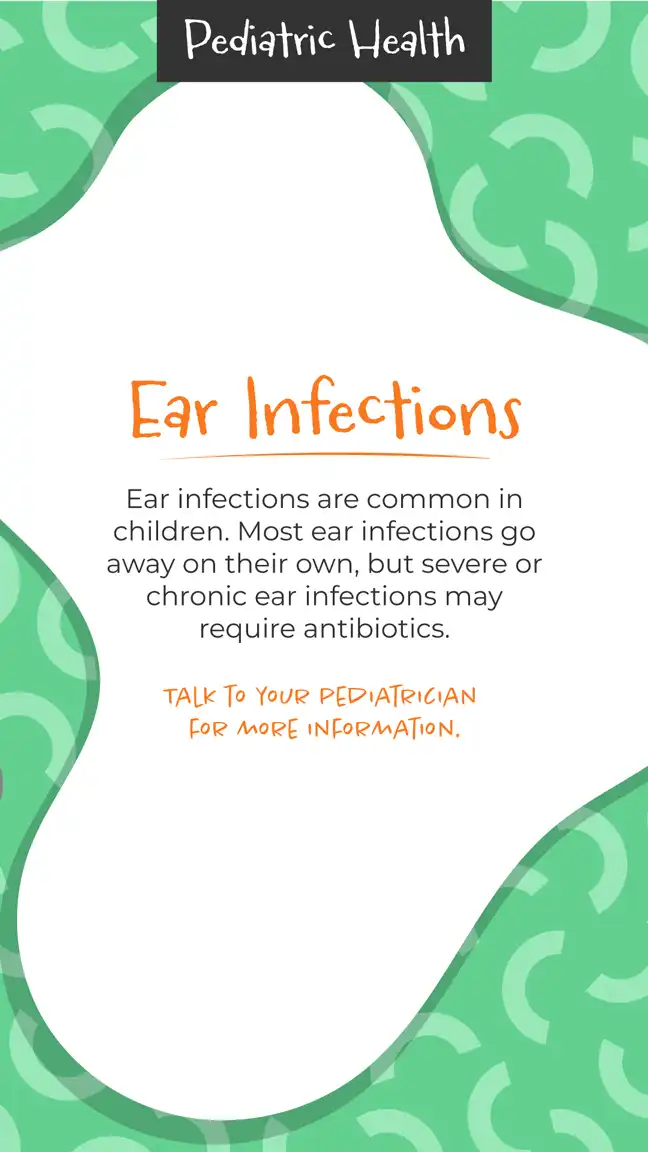 Pediatric Health

Ear Infections

Ear infections are common in children. Most ear infections go away on their own, but severe or chronic ear infections may require antibiotics.

TALK TO YOUR PEDIATRICIAN FOR MORE INFORMATION.